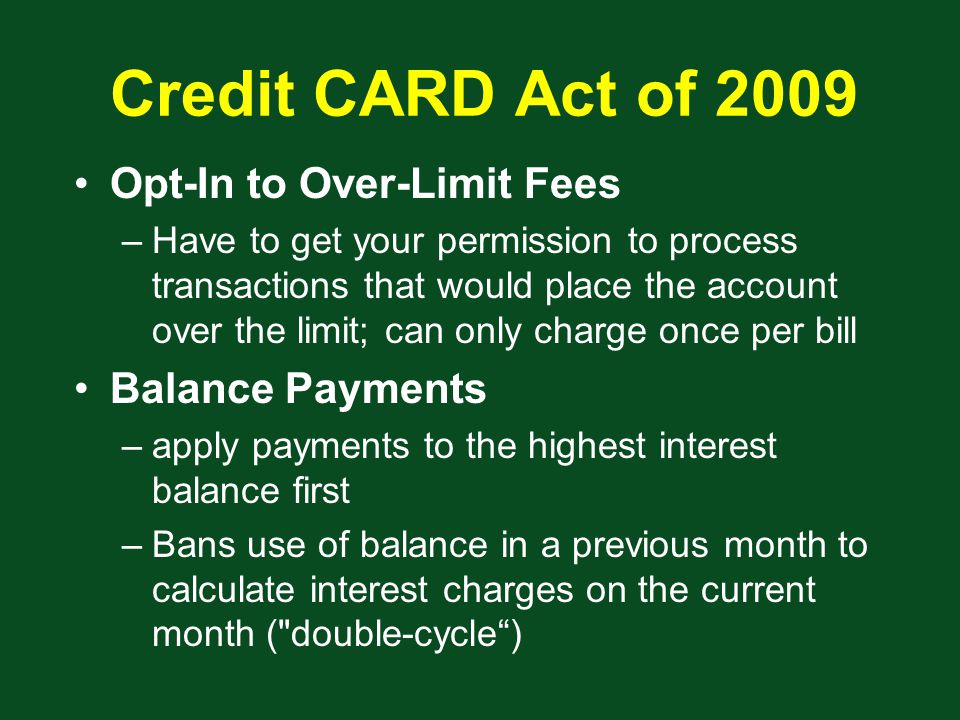 Credit CARD Act of 2009

• Opt-In to Over-Limit Fees
– Have to get your permission to process transactions that would place the account over the limit; can only charge once per bill

• Balance Payments
– apply payments to the highest interest balance first
– Bans use of balance in a previous month to calculate interest charges on the current month ("double-cycle“)